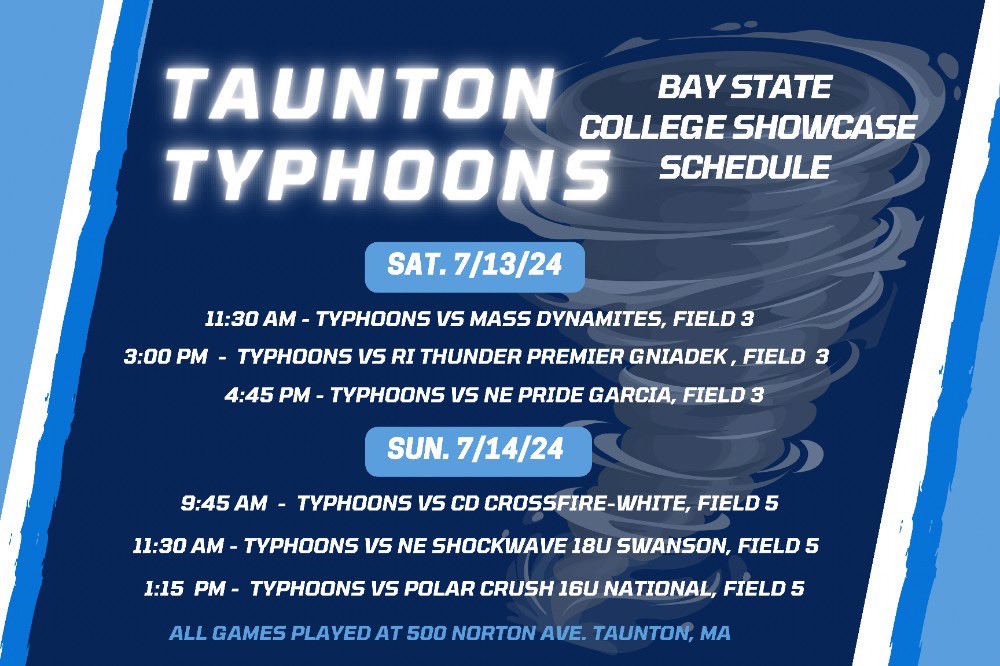 TAUNTON TYPHOONS

BAY STATE COLLEGE SHOWCASE SCHEDULE

SAT. 7/13/24

11:30 AM - TYPHOONS VS MASS DYNAMITES, FIELD 3

3:00 PM - TYPHOONS VS RI THUNDER PREMIER GNIADEK , FIELD 3

4:45 PM - TYPHOONS VS NE PRIDE GARCIA, FIELD 3

SUN. 7/14/24

9:45 AM - TYPHOONS VS CD CROSSFIRE-WHITE, FIELD 5

11:30 AM - TYPHOONS VS NE SHOCKWAVE 18U SWANSON, FIELD 5

1:15 PM - TYPHOONS VS POLAR CRUSH 16U NATIONAL, FIELD 5

ALL GAMES PLAYED AT 500 NORTON AVE. TAUNTON, MA